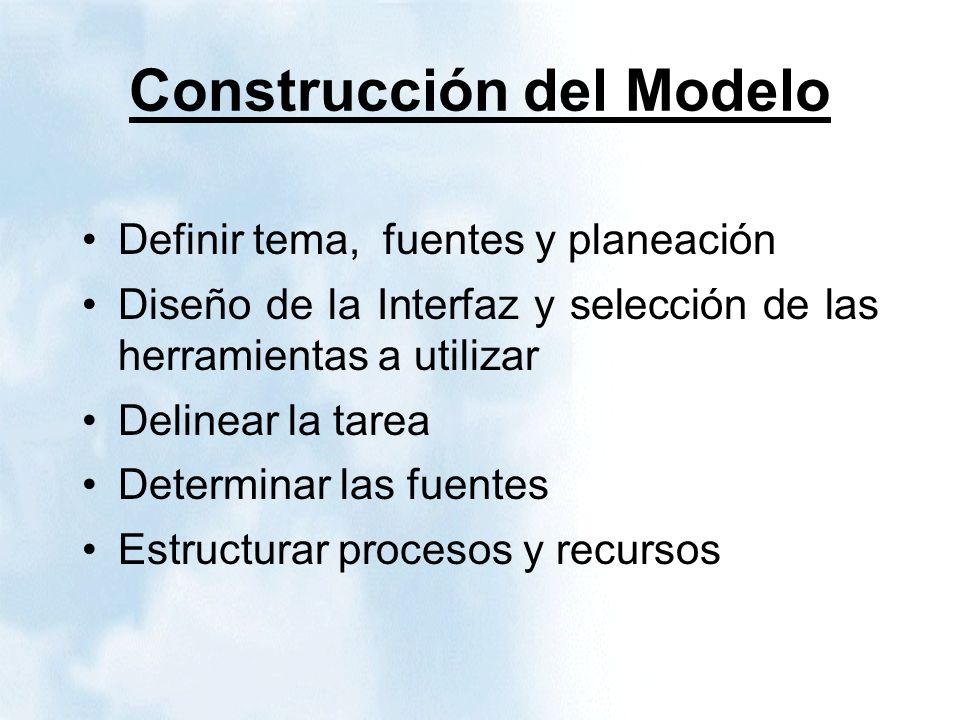 Construcción del Modelo

• Definir tema, fuentes y planeación
• Diseño de la Interfaz y selección de las herramientas a utilizar
• Delinear la tarea
• Determinar las fuentes
• Estructurar procesos y recursos